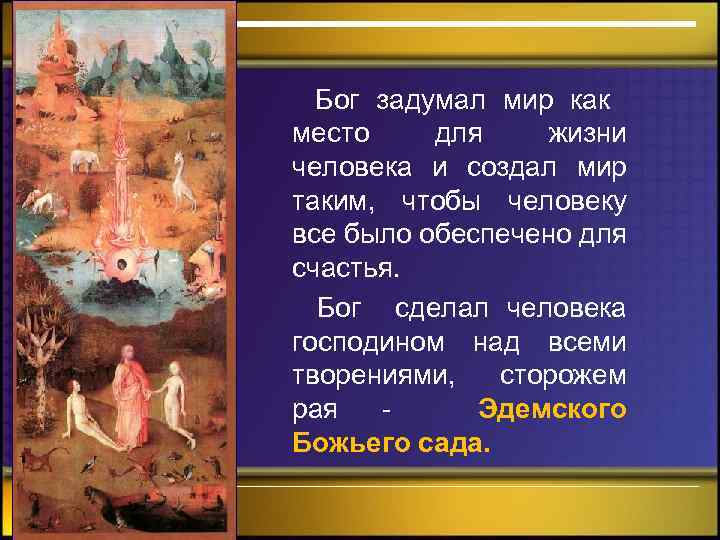 Бог задумал мир как место для жизни человека и создал мир таким, чтобы человеку все было обеспечено для счастья.

Бог сделал человека господином над всеми творениями, сторожем рая - Эдемского Божьего сада.